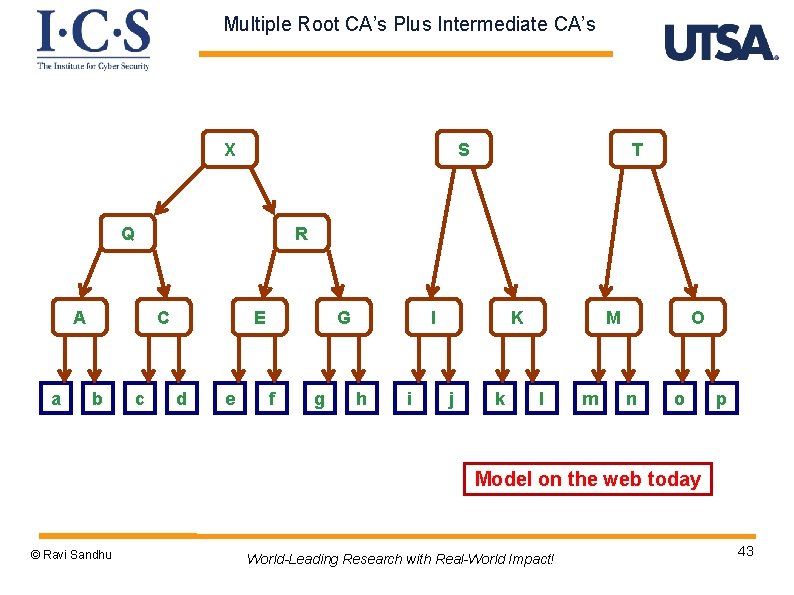 I·C·S
The Institute for Cyber Security

Multiple Root CA's Plus Intermediate CA's

UTSA

X

S

T

Q

R

A

C

E

G

I

K

M

O

a b c d e f g h i j k l m n o p

Model on the web today

© Ravi Sandhu

World-Leading Research with Real-World Impact!

43